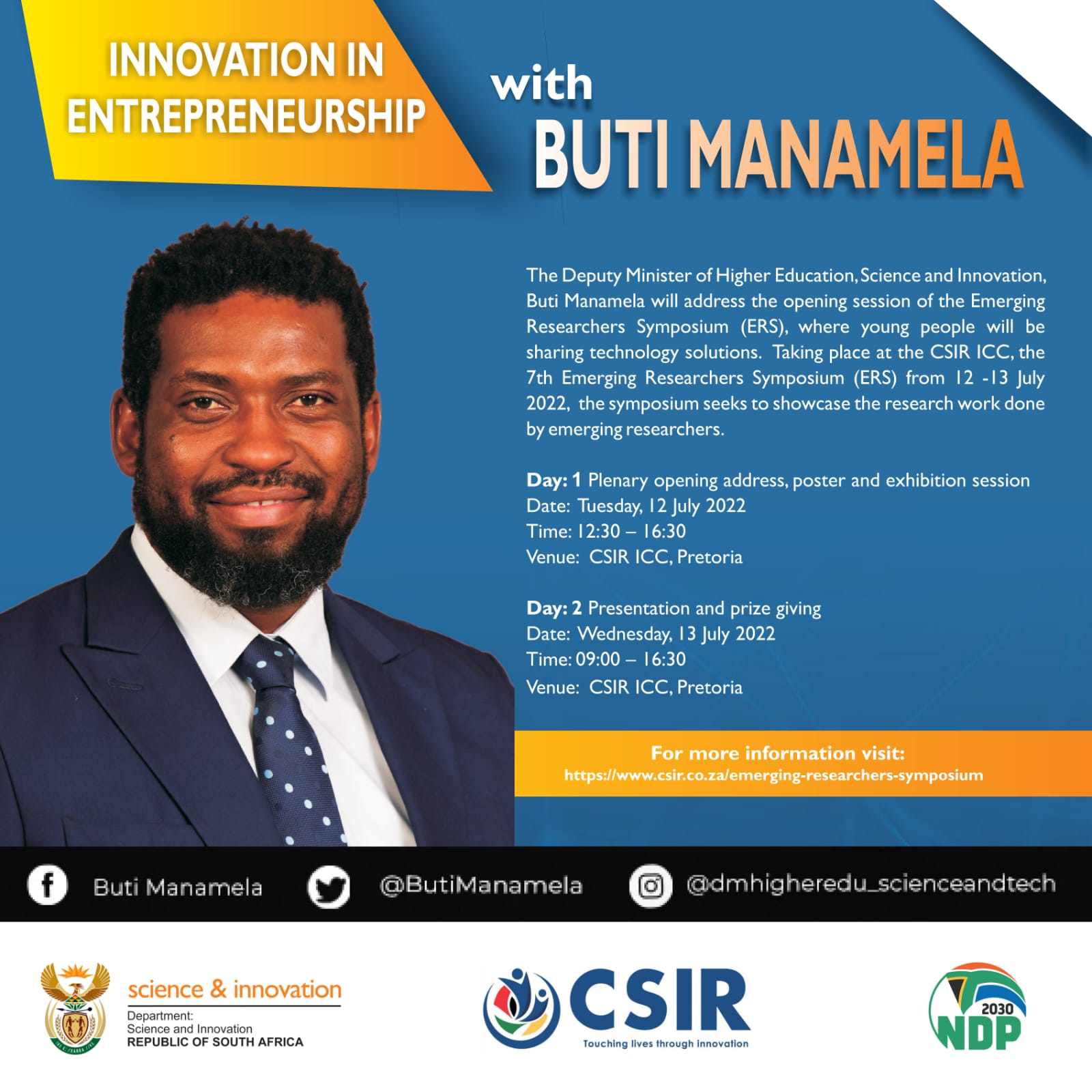 INNOVATION IN ENTREPRENEURSHIP

with

BUTI MANAMELA

The Deputy Minister of Higher Education, Science and Innovation, Buti Manamela will address the opening session of the Emerging Researchers Symposium (ERS), where young people will be sharing technology solutions. Taking place at the CSIR ICC, the 7th Emerging Researchers Symposium (ERS) from 12 -13 July 2022, the symposium seeks to showcase the research work done by emerging researchers.

Day: 1 Plenary opening address, poster and exhibition session
Date: Tuesday, 12 July 2022
Time: 12:30 – 16:30
Venue: CSIR ICC, Pretoria

Day: 2 Presentation and prize giving
Date: Wednesday, 13 July 2022
Time: 09:00 – 16:30
Venue: CSIR ICC, Pretoria

For more information visit:
https://www.csir.co.za/emerging-researchers-symposium

Buti Manamela @ButiManamela @dmhigheredu_scienceandtech

science & innovation
Department:
Science and Innovation
REPUBLIC OF SOUTH AFRICA

CSIR
Touching lives through innovation

2030
NDP